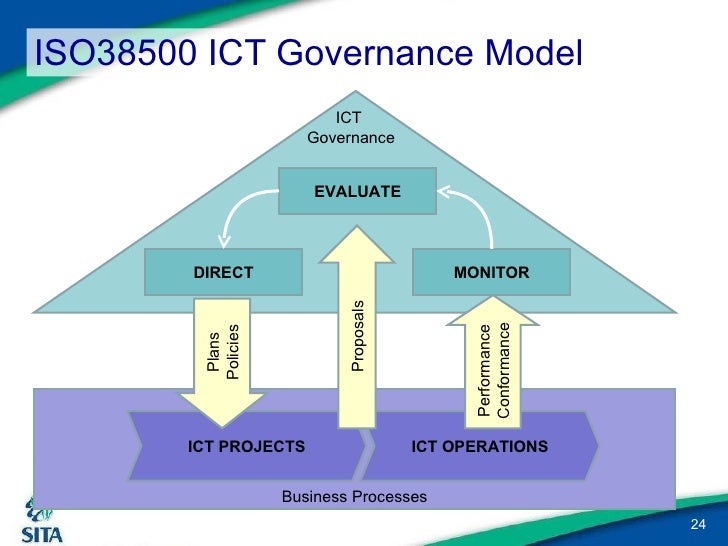 ISO38500 ICT Governance Model

ICT Governance

EVALUATE

DIRECT

MONITOR

Plans
Policies

Proposals

Performance
Conformance

ICT PROJECTS

ICT OPERATIONS

Business Processes

SITA

24